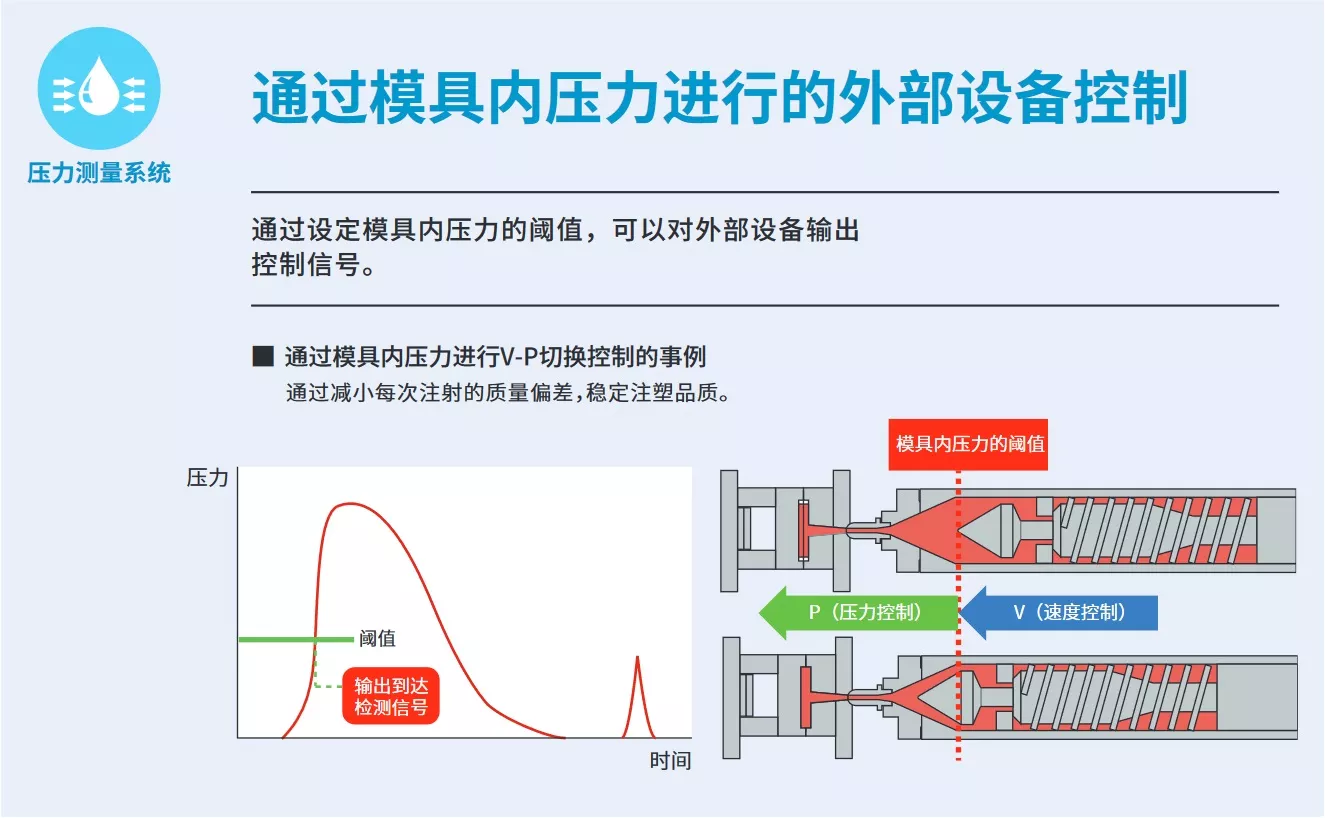 压力测量系统

通过模具内压力进行的外部设备控制

通过设定模具内压力的阈值，可以对外部设备输出控制信号。

■ 通过模具内压力进行V-P切换控制的事例
通过减小每次注射的质量偏差，稳定注塑品质。

压力

阈值

输出到达检测信号

时间

模具内压力的阈值

P（压力控制）

V（速度控制）